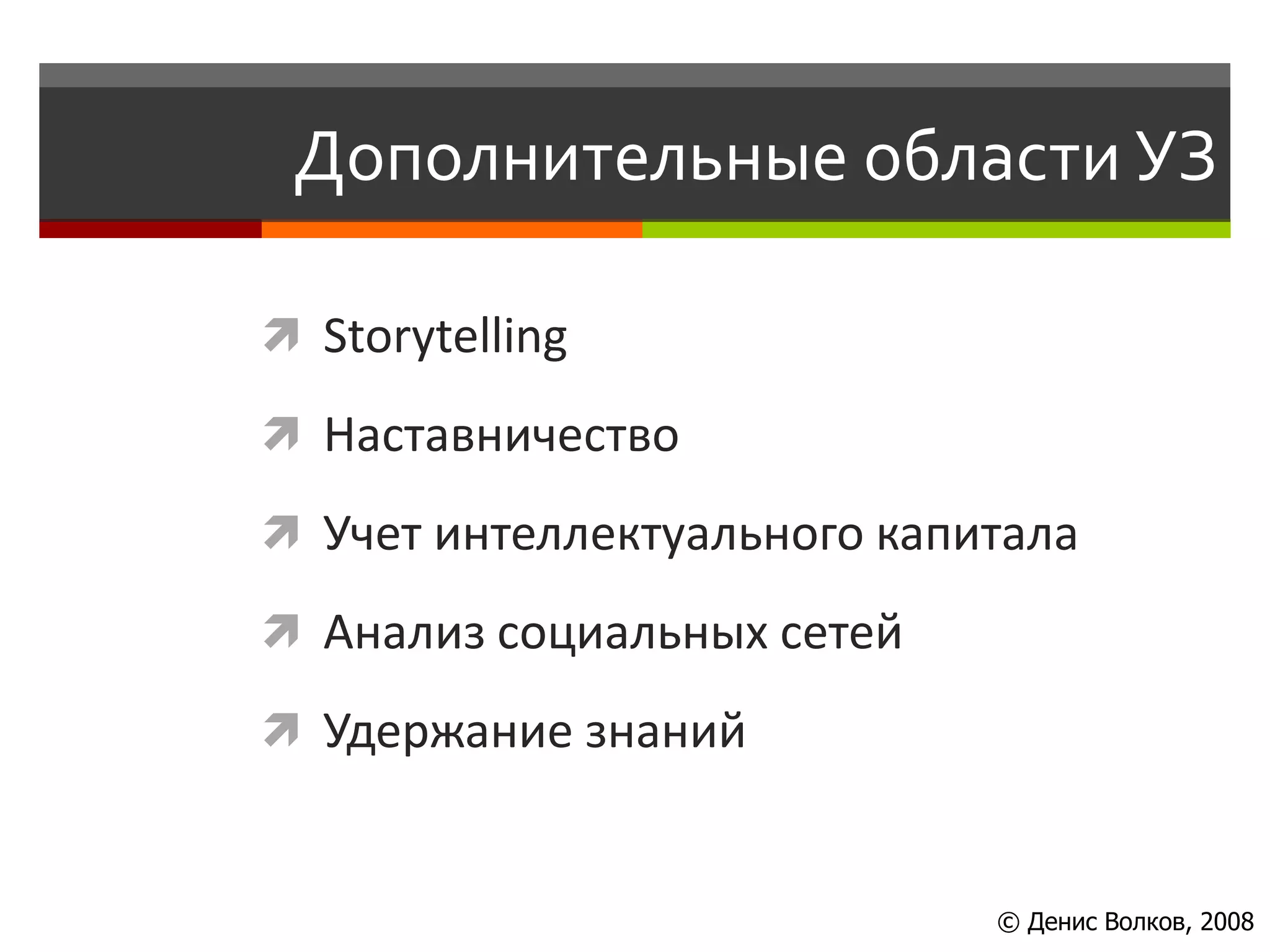 Дополнительные области УЗ

Storytelling

Наставничество

Учет интеллектуального капитала

Анализ социальных сетей

Удержание знаний

© Денис Волков, 2008